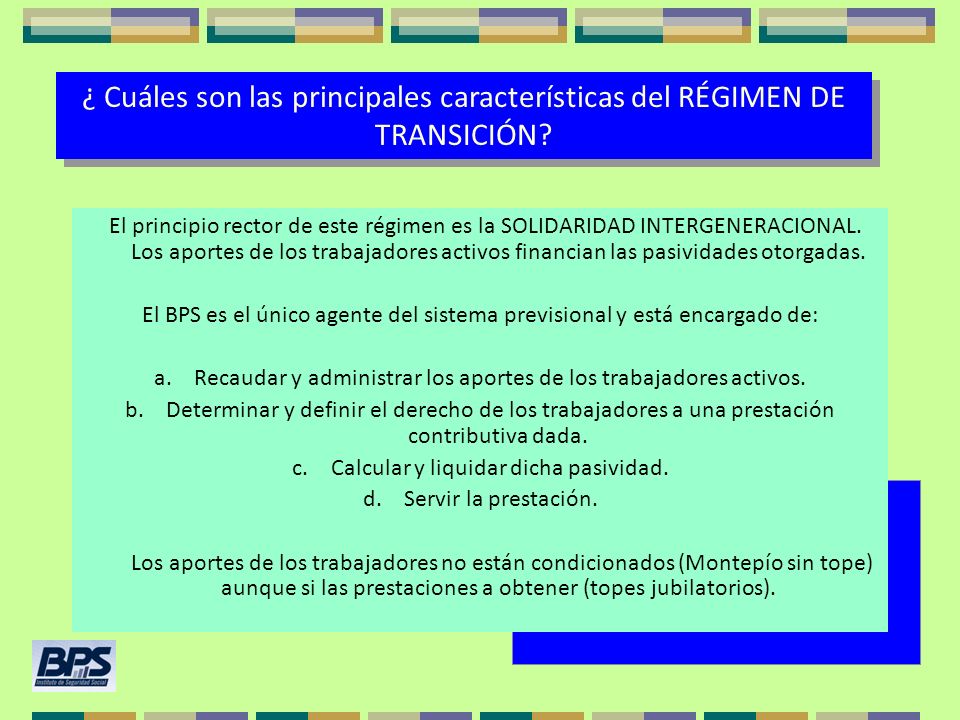 ¿ Cuáles son las principales características del RÉGIMEN DE TRANSICIÓN?

El principio rector de este régimen es la SOLIDARIDAD INTERGENERACIONAL. Los aportes de los trabajadores activos financian las pasividades otorgadas.

El BPS es el único agente del sistema previsional y está encargado de:

a. Recaudar y administrar los aportes de los trabajadores activos.
b. Determinar y definir el derecho de los trabajadores a una prestación contributiva dada.
c. Calcular y liquidar dicha pasividad.
d. Servir la prestación.

Los aportes de los trabajadores no están condicionados (Montepío sin tope) aunque si las prestaciones a obtener (topes jubilatorios).

BPS
Instituto de Seguridad Social